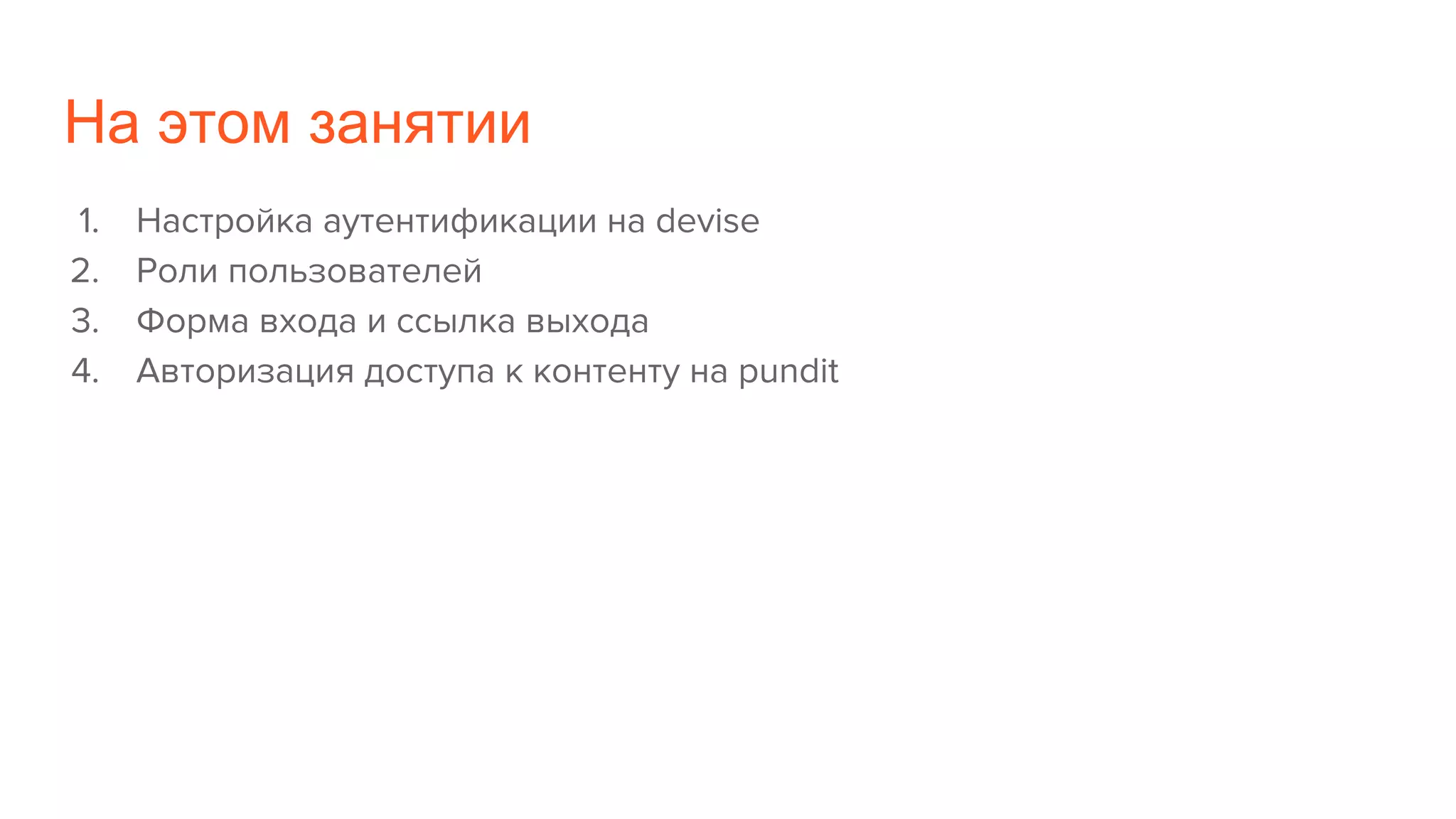 На этом занятии

1. Настройка аутентификации на devise
2. Роли пользователей
3. Форма входа и ссылка выхода
4. Авторизация доступа к контенту на pundit